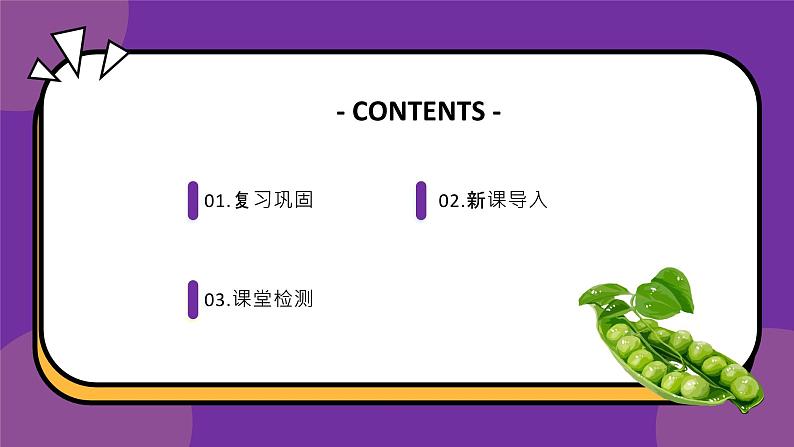 - CONTENTS -

01.复习巩固

02.新课导入

03.课堂检测